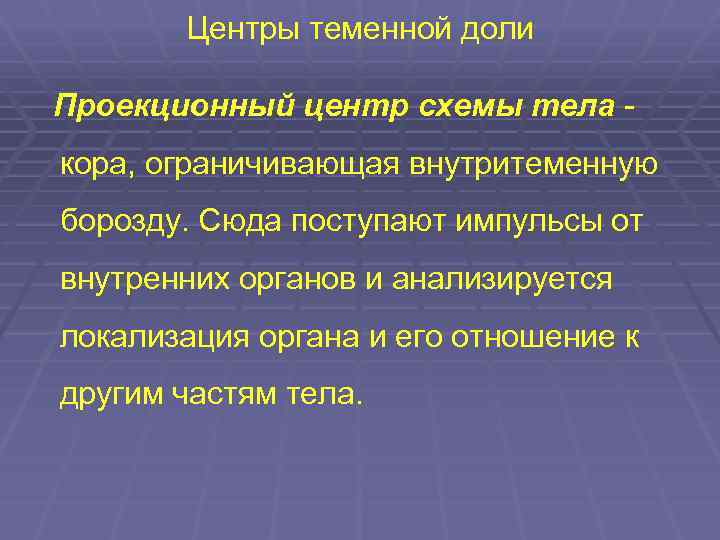 Центры теменной доли

Проекционный центр схемы тела - кора, ограничивающая внутритеменную борозду. Сюда поступают импульсы от внутренних органов и анализируется локализация органа и его отношение к другим частям тела.